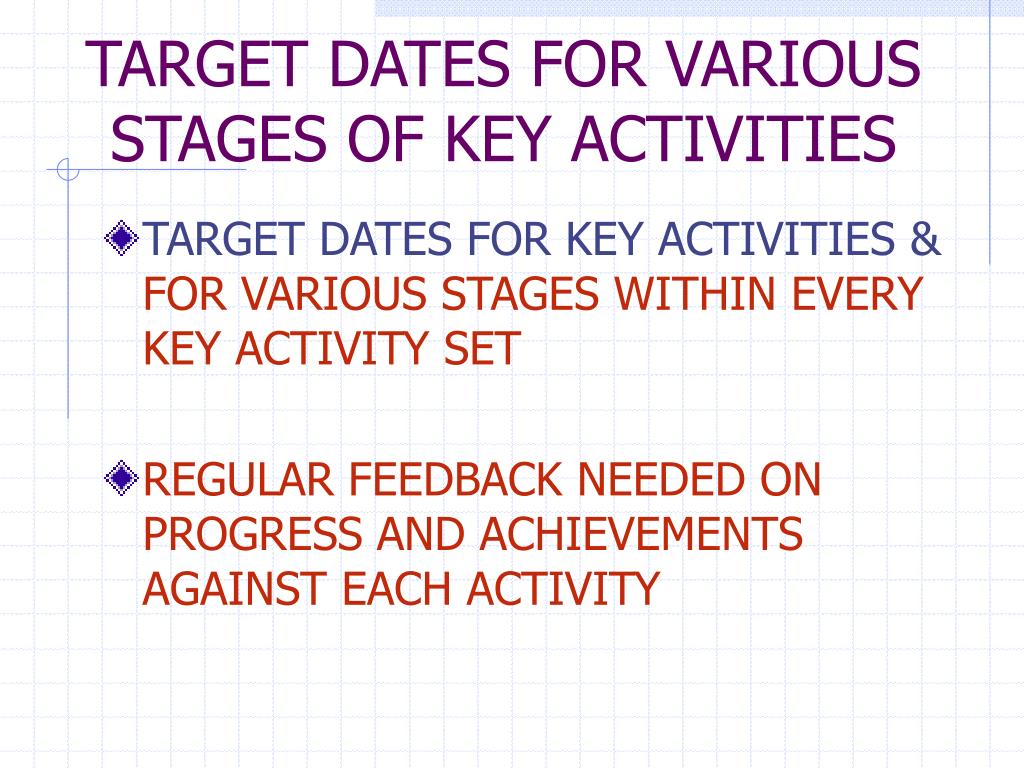 TARGET DATES FOR VARIOUS STAGES OF KEY ACTIVITIES

TARGET DATES FOR KEY ACTIVITIES & FOR VARIOUS STAGES WITHIN EVERY KEY ACTIVITY SET

REGULAR FEEDBACK NEEDED ON PROGRESS AND ACHIEVEMENTS AGAINST EACH ACTIVITY